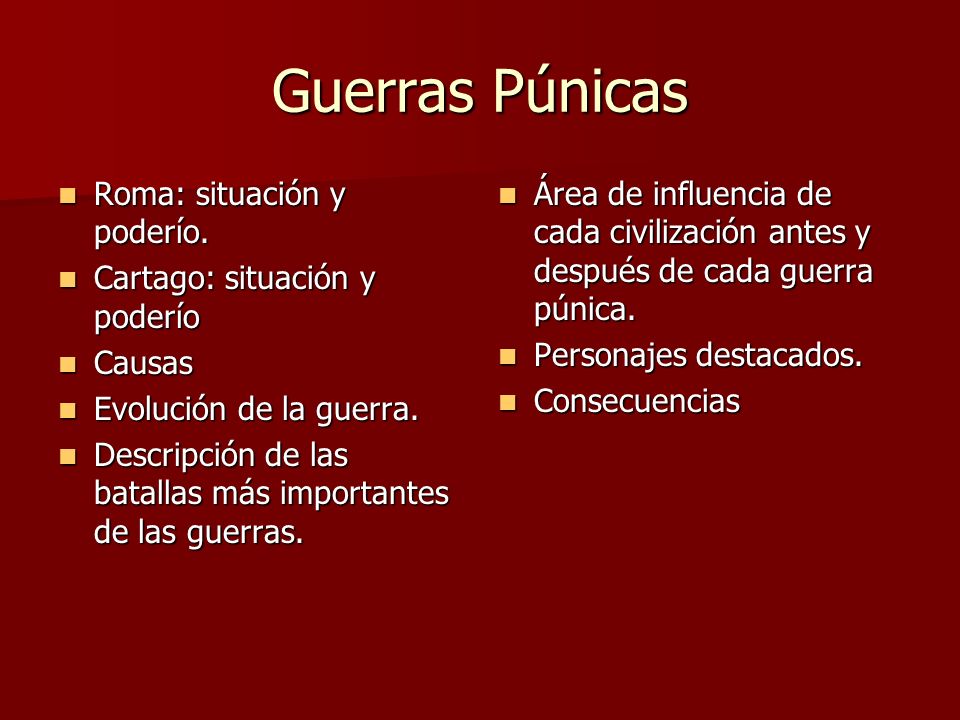 Guerras Púnicas

- Roma: situación y poderío.
- Cartago: situación y poderío
- Causas
- Evolución de la guerra.
- Descripción de las batallas más importantes de las guerras.

- Área de influencia de cada civilización antes y después de cada guerra púnica.
- Personajes destacados.
- Consecuencias